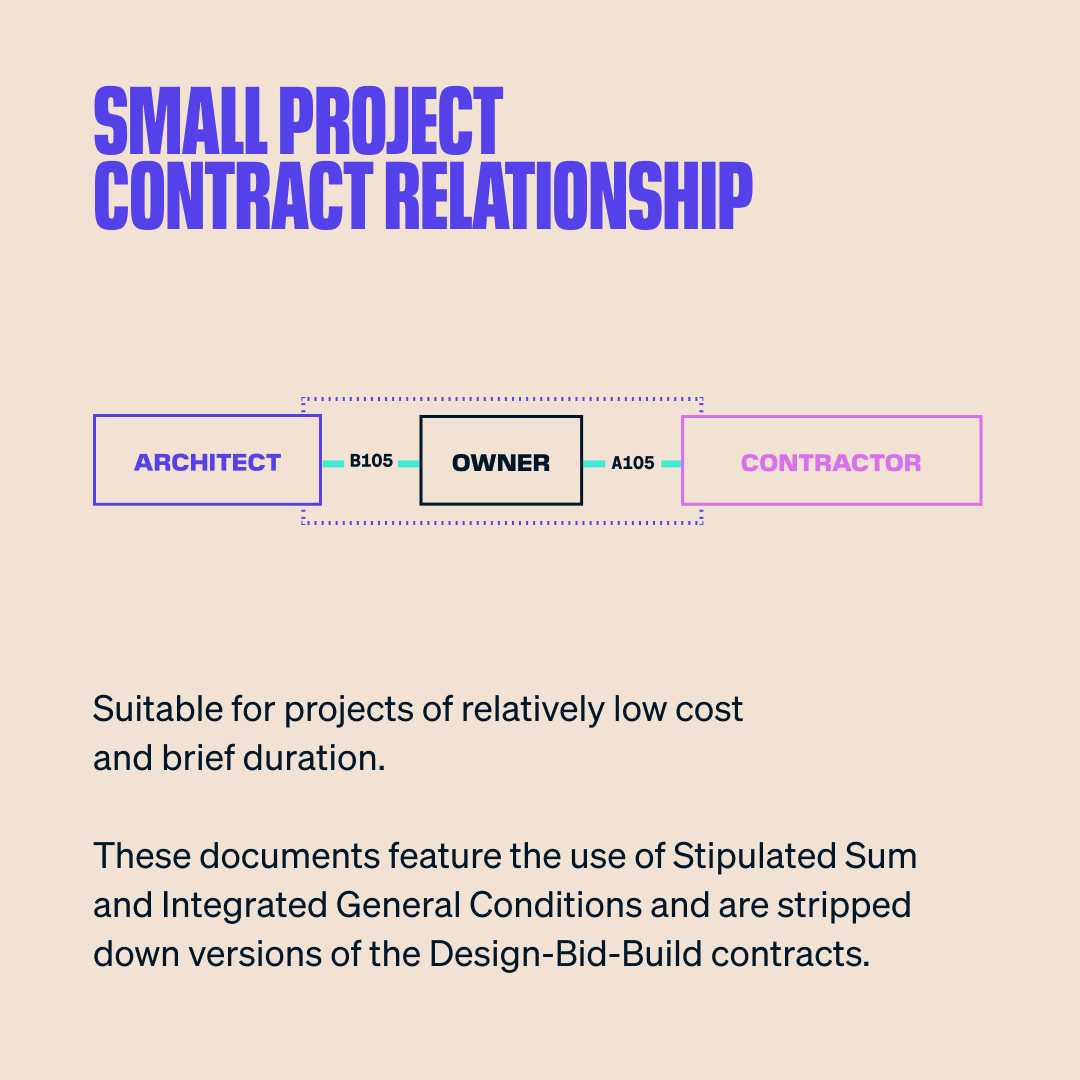 SMALL PROJECT CONTRACT RELATIONSHIP

ARCHITECT

B105

OWNER

A105

CONTRACTOR

Suitable for projects of relatively low cost and brief duration.

These documents feature the use of Stipulated Sum and Integrated General Conditions and are stripped down versions of the Design-Bid-Build contracts.